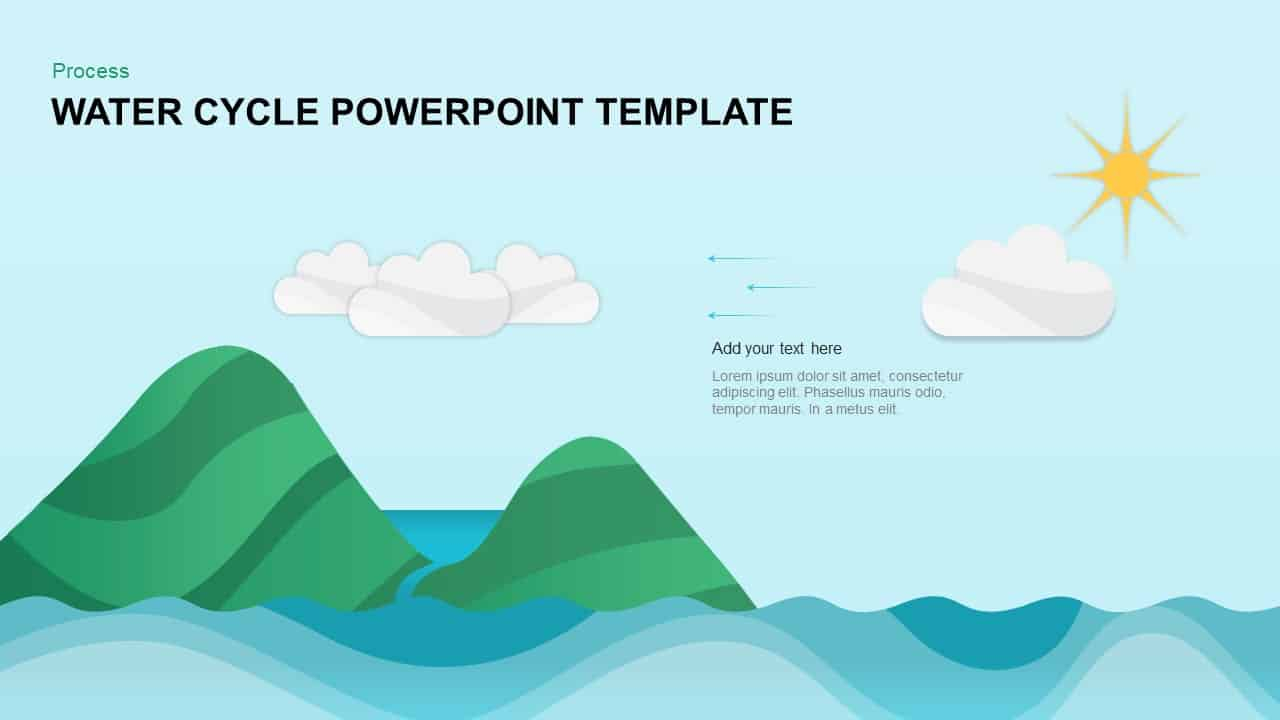 Process

WATER CYCLE POWERPOINT TEMPLATE

Add your text here

Lorem ipsum dolor sit amet, consectetur adipiscing elit. Phasellus mauris odio, tempor mauris. In a metus elit.